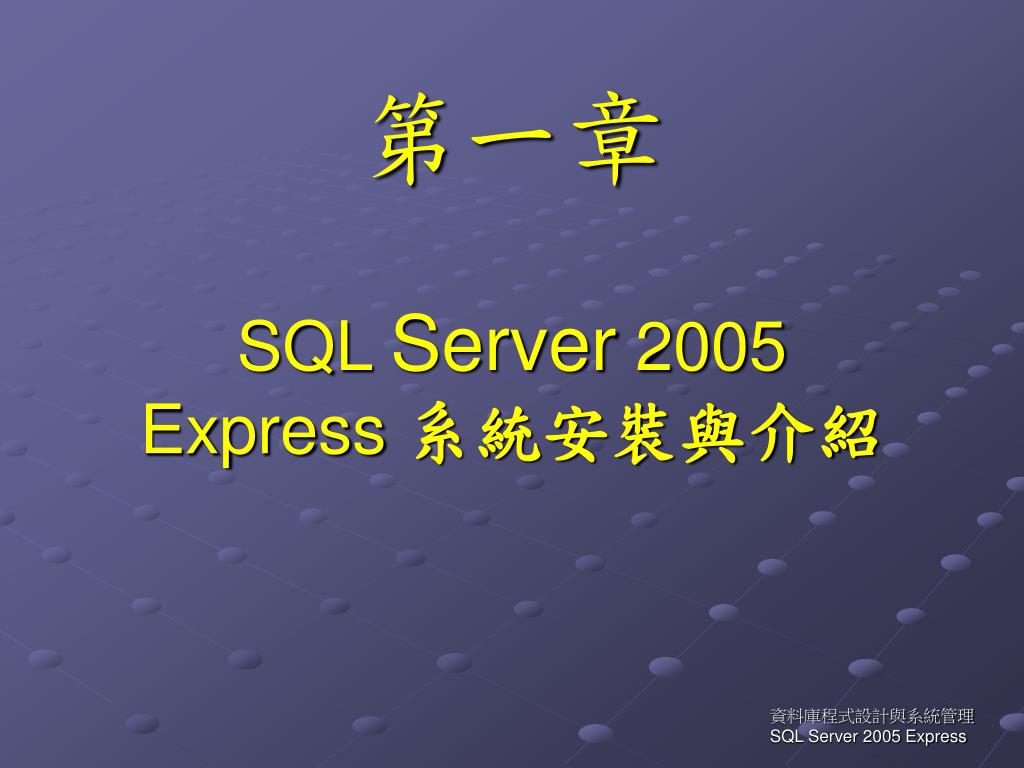 第一章

SQL Server 2005 Express 系統安裝與介紹

資料庫程式設計與系統管理
SQL Server 2005 Express